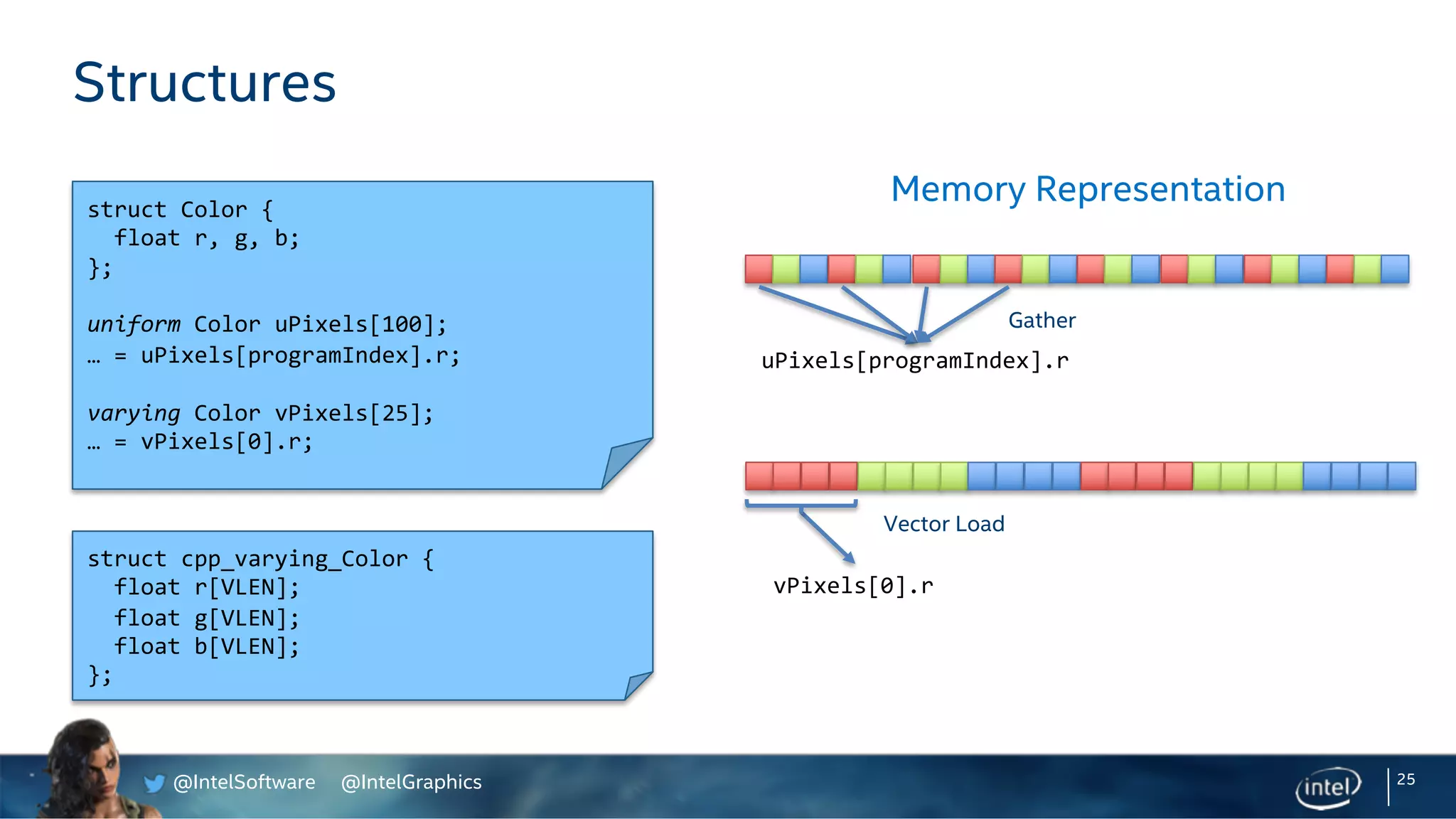 Structures

struct Color {
  float r, g, b;
};

uniform Color uPixels[100];
… = uPixels[programIndex].r;

varying Color vPixels[25];
… = vPixels[0].r;

struct cpp_varying_Color {
  float r[VLEN];
  float g[VLEN];
  float b[VLEN];
};

Memory Representation

Gather

uPixels[programIndex].r

Vector Load

vPixels[0].r

@IntelSoftware @IntelGraphics

intel

25